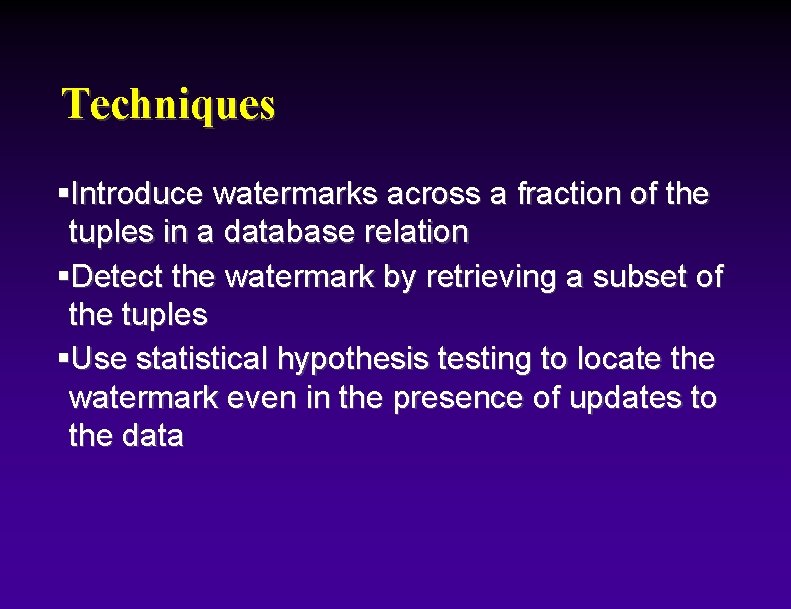 Techniques

▪Introduce watermarks across a fraction of the tuples in a database relation

▪Detect the watermark by retrieving a subset of the tuples

▪Use statistical hypothesis testing to locate the watermark even in the presence of updates to the data